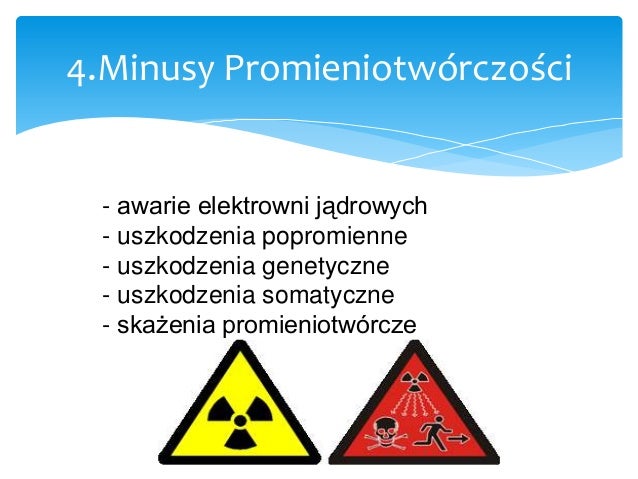 4.Minusy Promieniotwórczości

- awarie elektrowni jądrowych
- uszkodzenia popromienne
- uszkodzenia genetyczne
- uszkodzenia somatyczne
- skażenia promieniotwórcze